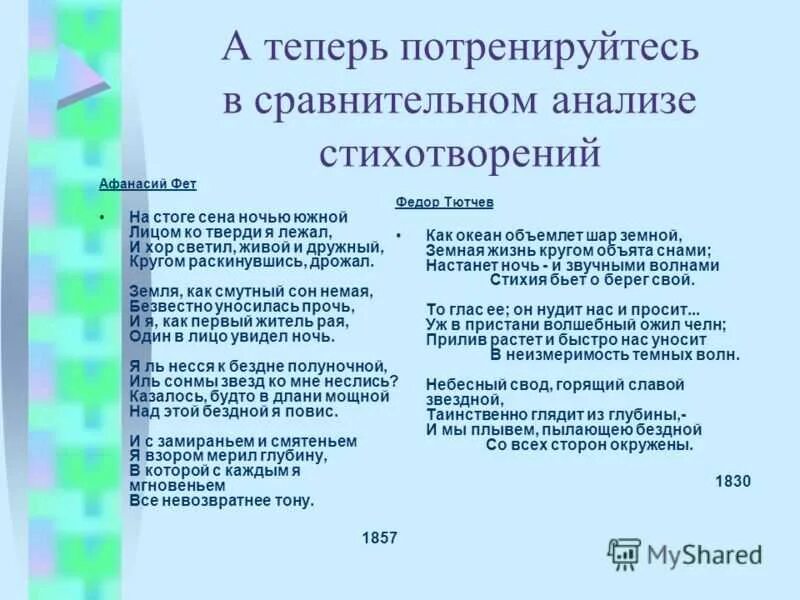 А теперь потренируйтесь в сравнительном анализе стихотворений

Афанасий Фет

• На стоге сена ночью южной
Лицом ко тверди я лежал,
И хор светил, живой и дружный,
Кругом раскинувшись, дрожал.

Земля, как смутный сон немая,
Безвестно уносилась прочь,
И я, как первый житель рая,
Один в лицо увидел ночь.

Я ль несся к бездне полуночной,
Иль сонмы звезд ко мне неслись?
Казалось, будто в длани мощной
Над этой бездной я повис.

И с замираньем и смятеньем
Я взором мерил глубину,
В которой с каждым я мгновеньем
Все невозвратнее тону.

1857

Федор Тютчев

• Как океан объемлет шар земной,
Земная жизнь кругом объята снами;
Настанет ночь - и звучными волнами
Стихия бьет о берег свой.

То глас ее; он нудит нас и просит...
Уж в пристани волшебный ожил челн;
Прилив растет и быстро нас уносит
В неизмеримость темных волн.

Небесный свод, горящий славой звездной,
Таинственно глядит из глубины,-
И мы плывем, пылающею бездной
Со всех сторон окружены.

1830

MyShared